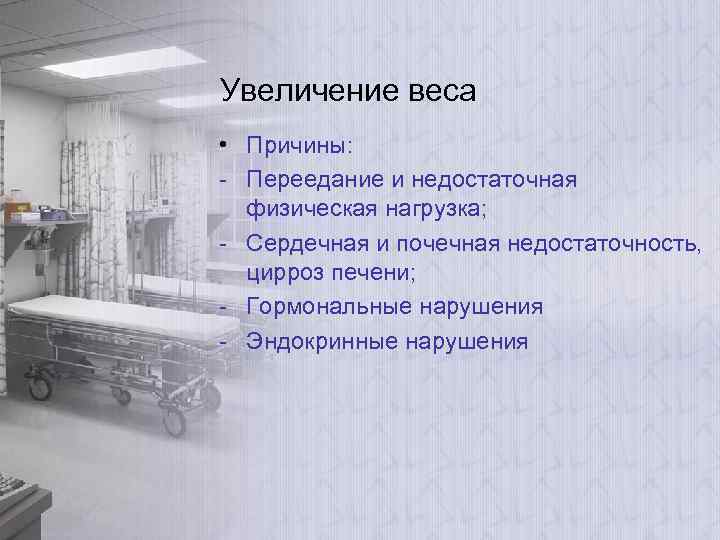 Увеличение веса

• Причины:
- Переедание и недостаточная физическая нагрузка;
- Сердечная и почечная недостаточность, цирроз печени;
- Гормональные нарушения
- Эндокринные нарушения